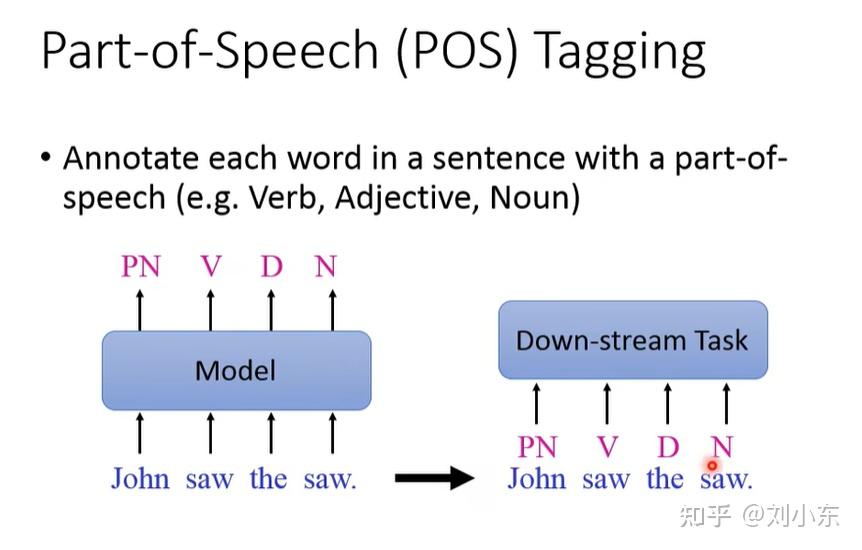 Part-of-Speech (POS) Tagging

• Annotate each word in a sentence with a part-of-speech (e.g. Verb, Adjective, Noun)

PN V D N

Model

John saw the saw.

Down-stream Task

PN V D N

John saw the saw.

知乎 @刘小东